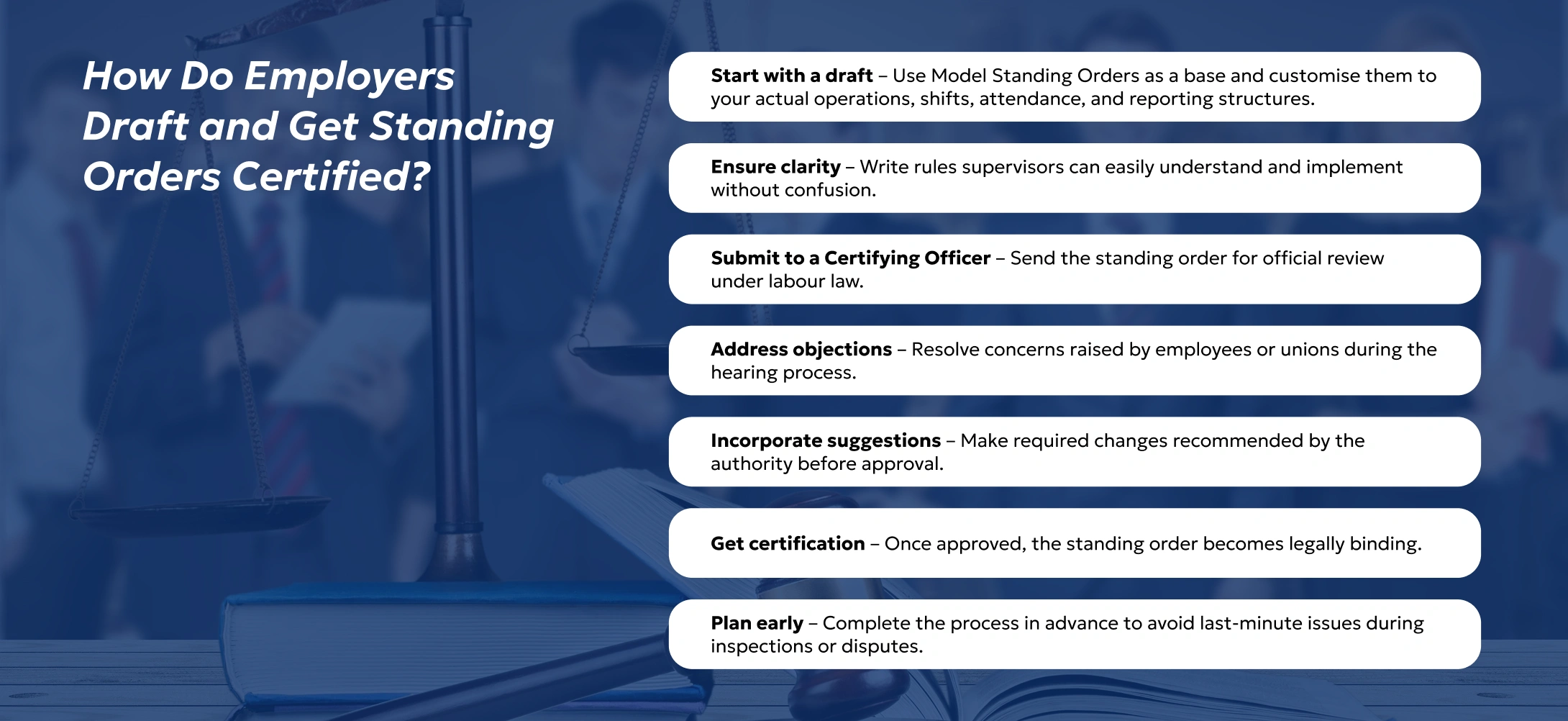 How Do Employers Draft and Get Standing Orders Certified?

Start with a draft – Use Model Standing Orders as a base and customise them to your actual operations, shifts, attendance, and reporting structures.

Ensure clarity – Write rules supervisors can easily understand and implement without confusion.

Submit to a Certifying Officer – Send the standing order for official review under labour law.

Address objections – Resolve concerns raised by employees or unions during the hearing process.

Incorporate suggestions – Make required changes recommended by the authority before approval.

Get certification – Once approved, the standing order becomes legally binding.

Plan early – Complete the process in advance to avoid last-minute issues during inspections or disputes.